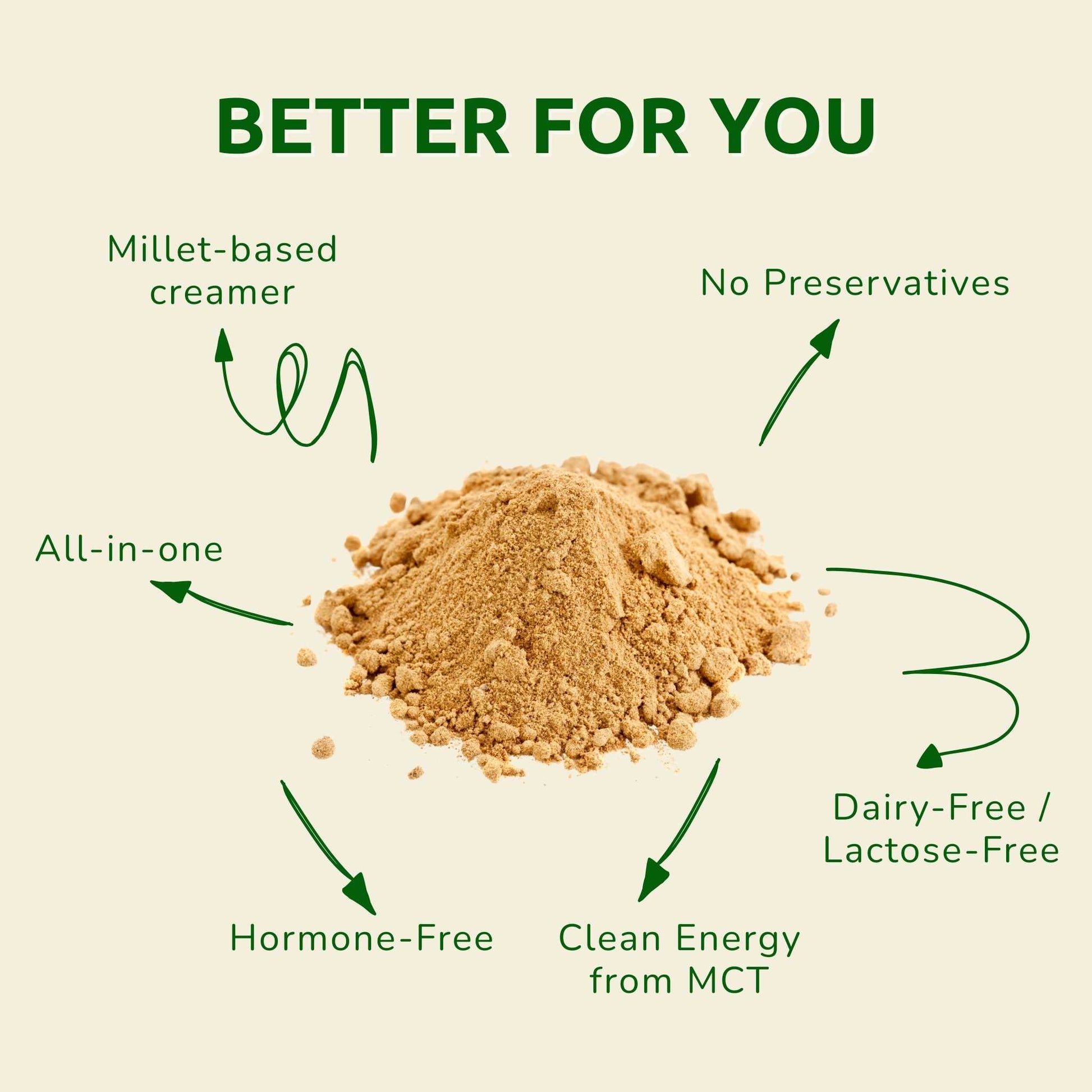 BETTER FOR YOU

Millet-based creamer

No Preservatives

All-in-one

Dairy-Free / Lactose-Free

Hormone-Free

Clean Energy from MCT